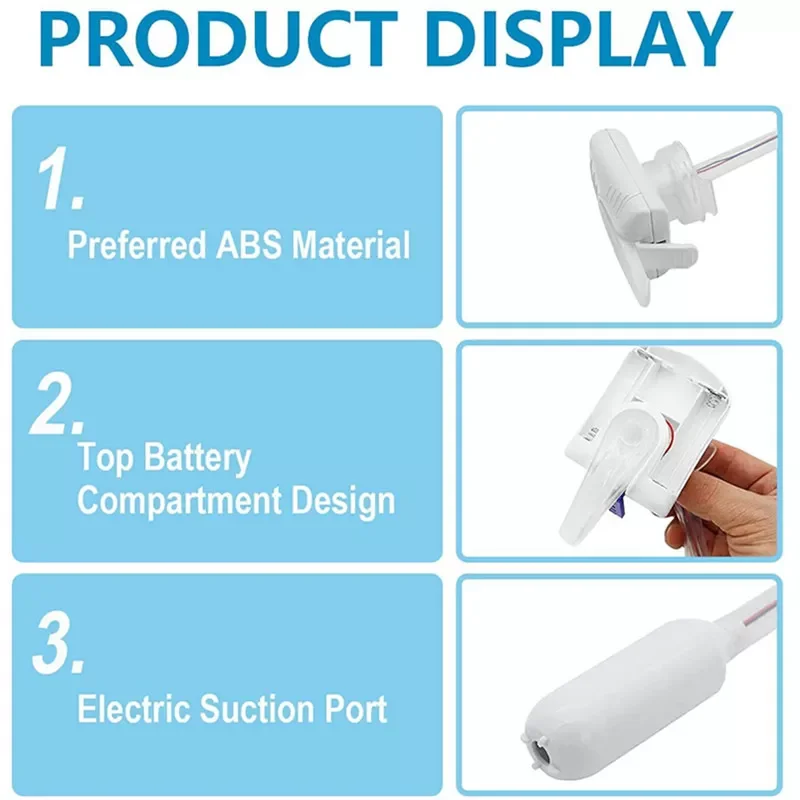 PRODUCT DISPLAY

1.
Preferred ABS Material

2.
Top Battery Compartment Design

3.
Electric Suction Port